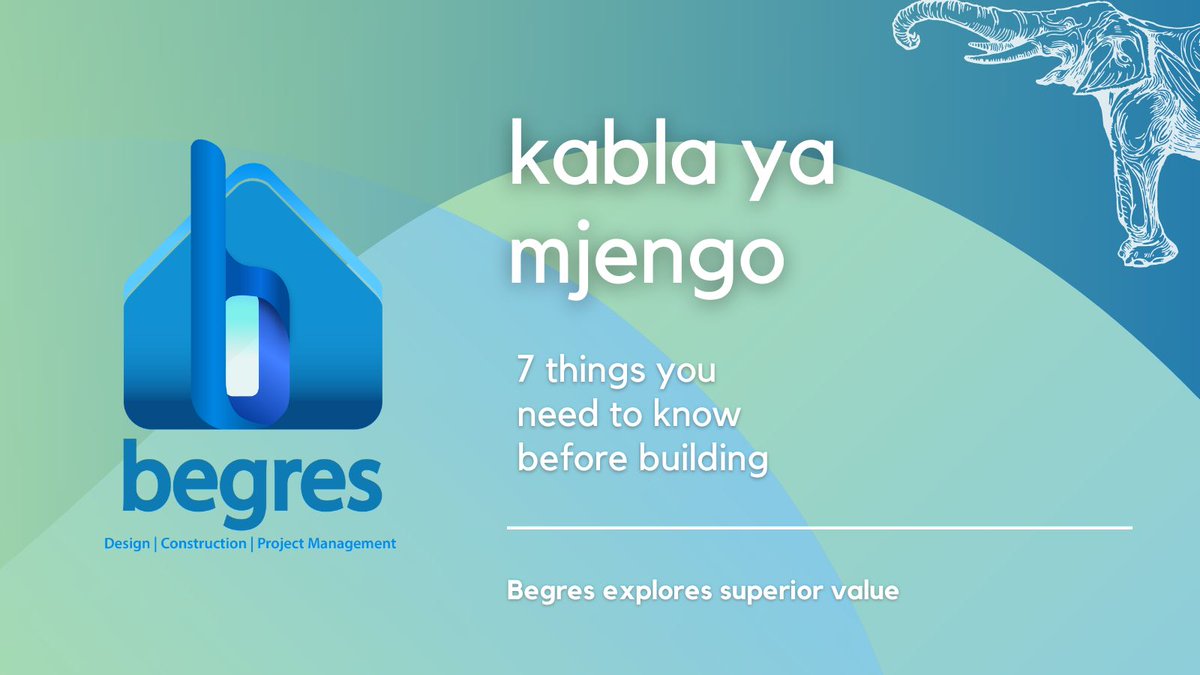 begres

Design | Construction | Project Management

kabla ya mjengo

7 things you need to know before building

Begres explores superior value